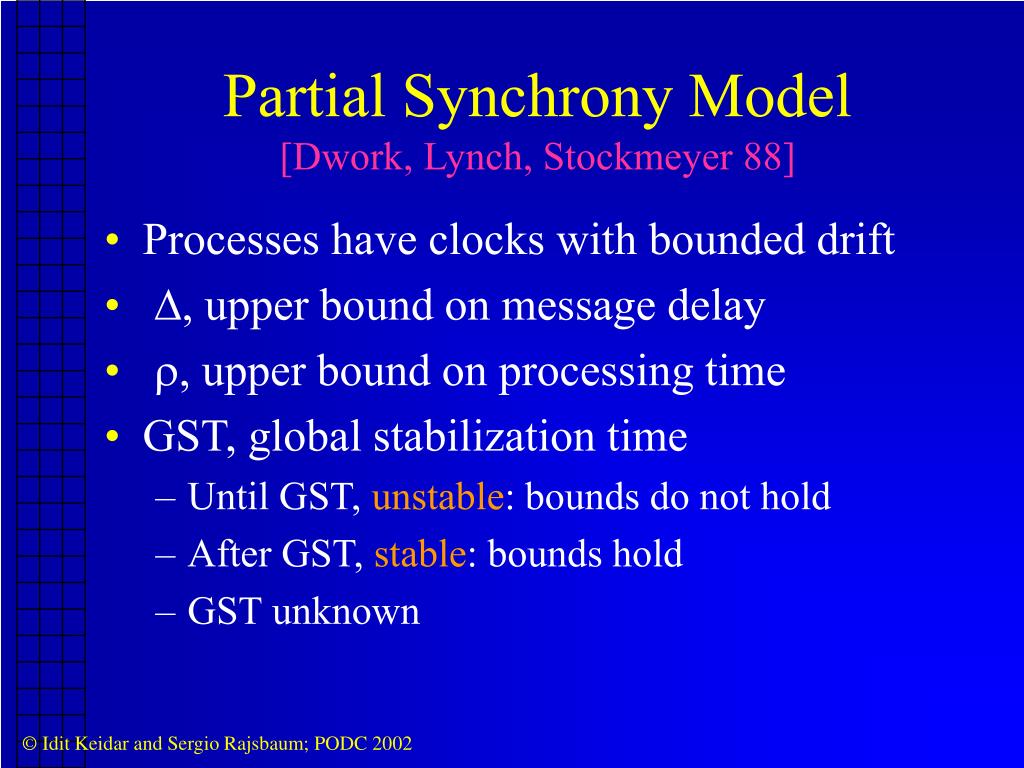 Partial Synchrony Model
[Dwork, Lynch, Stockmeyer 88]

• Processes have clocks with bounded drift
• $\Delta$, upper bound on message delay
• $\rho$, upper bound on processing time
• GST, global stabilization time
– Until GST, unstable: bounds do not hold
– After GST, stable: bounds hold
– GST unknown

© Idit Keidar and Sergio Rajsbaum; PODC 2002